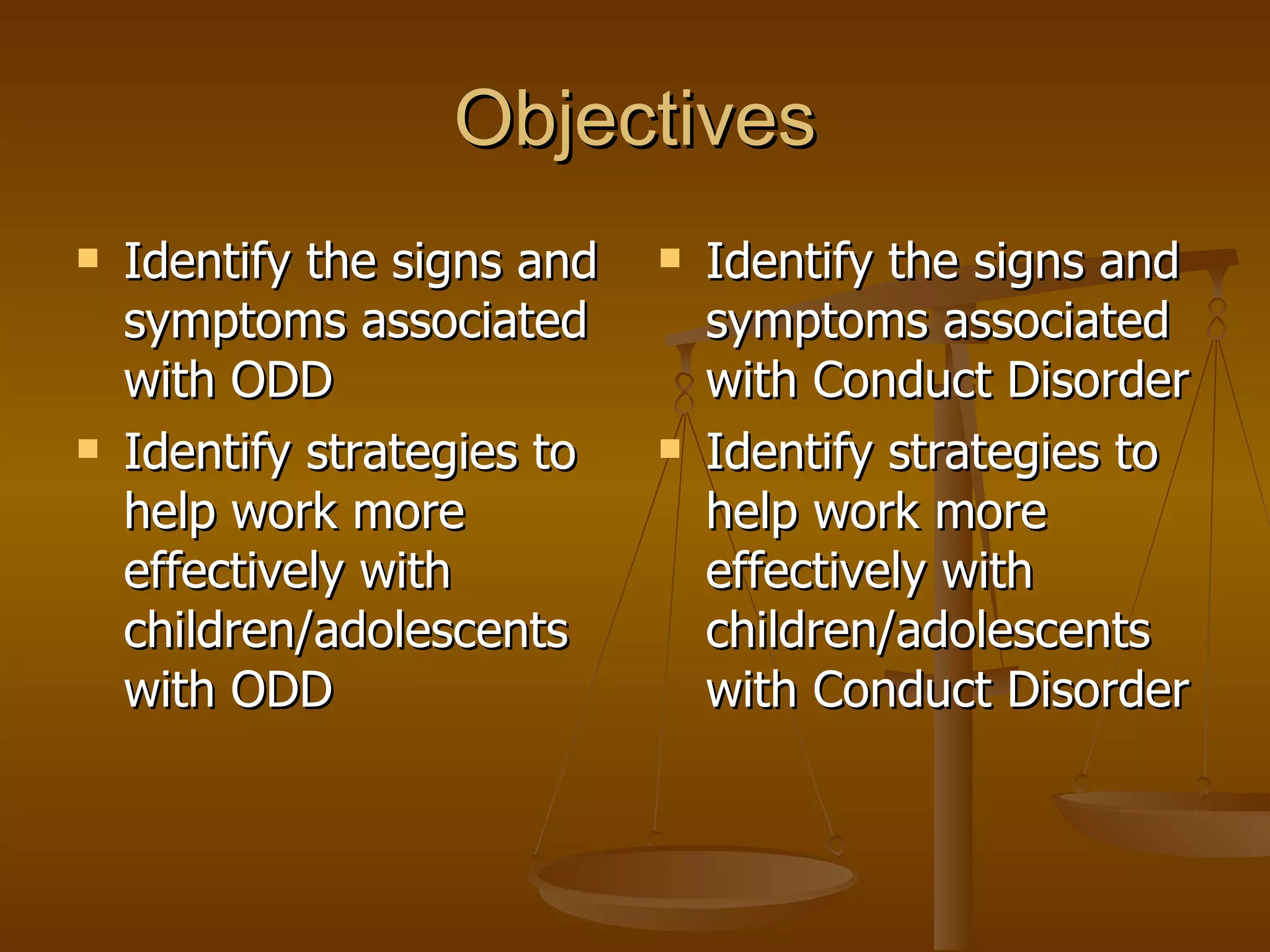 Objectives

- Identify the signs and symptoms associated with ODD
- Identify strategies to help work more effectively with children/adolescents with ODD

- Identify the signs and symptoms associated with Conduct Disorder
- Identify strategies to help work more effectively with children/adolescents with Conduct Disorder